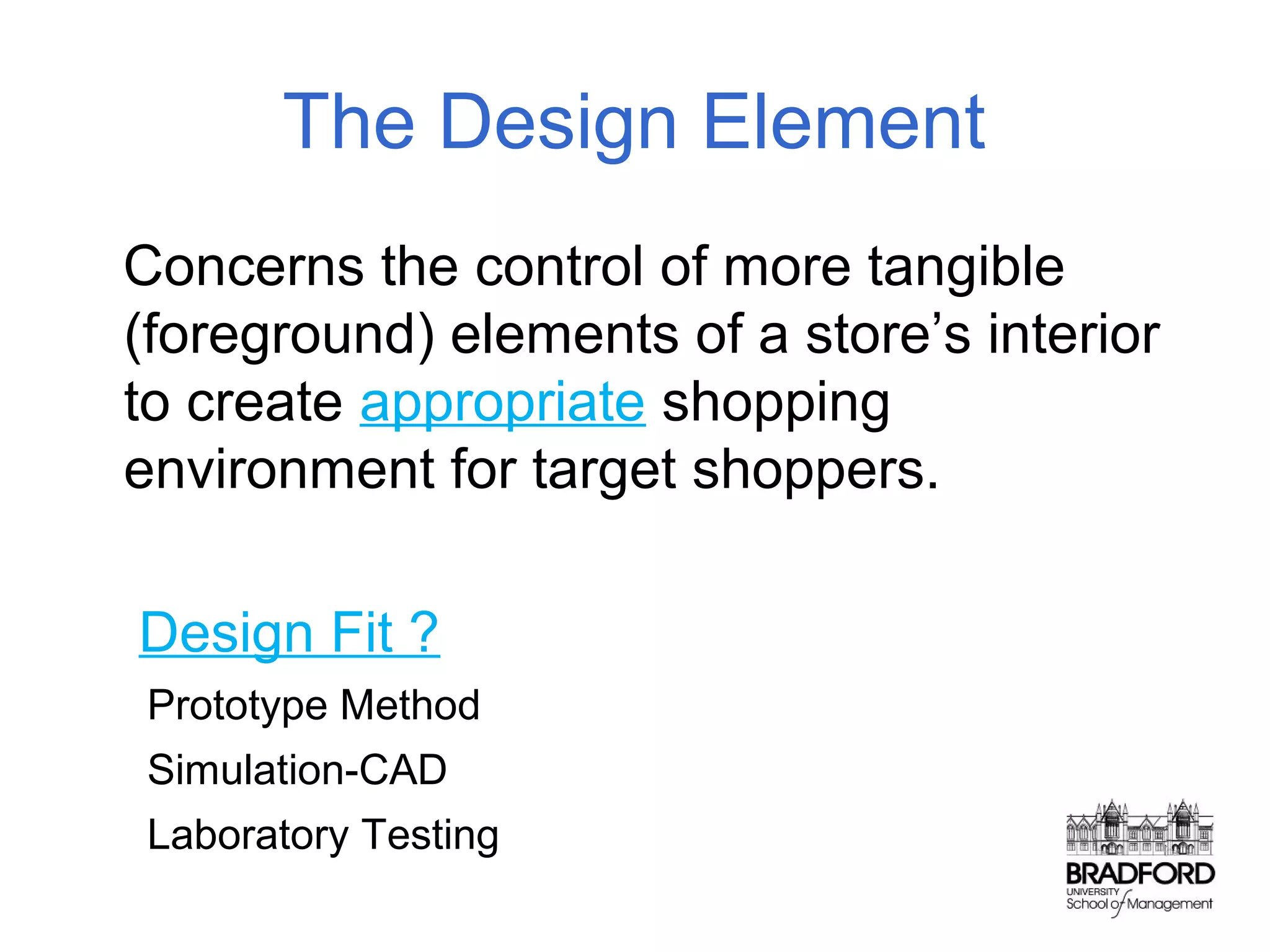 The Design Element

Concerns the control of more tangible (foreground) elements of a store’s interior to create appropriate shopping environment for target shoppers.

Design Fit ?

Prototype Method

Simulation-CAD

Laboratory Testing

BRADFORD
UNIVERSITY
School of Management